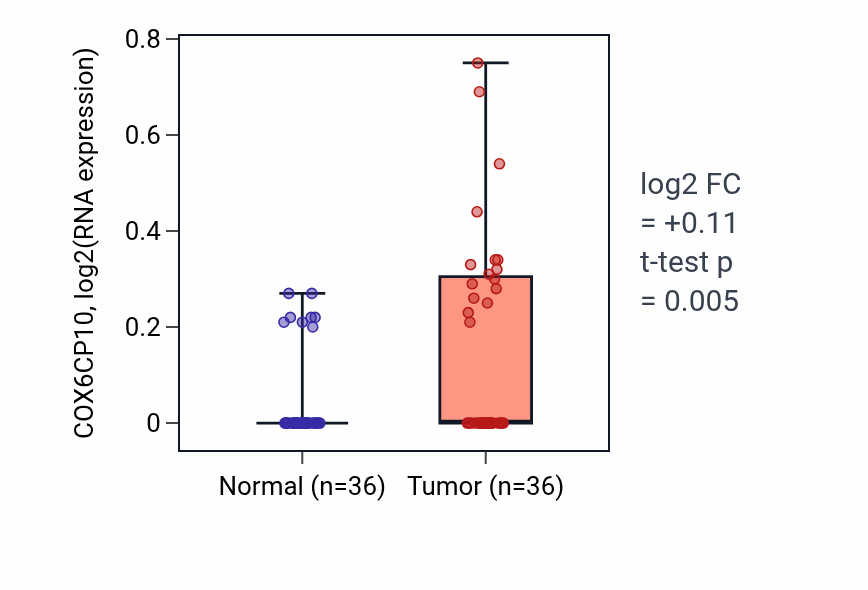 COX6CP10, log2(RNA expression)

0.8
0.6
0.4
0.2
0

Normal (n=36)
Tumor (n=36)

log2 FC
= +0.11
t-test p
= 0.005